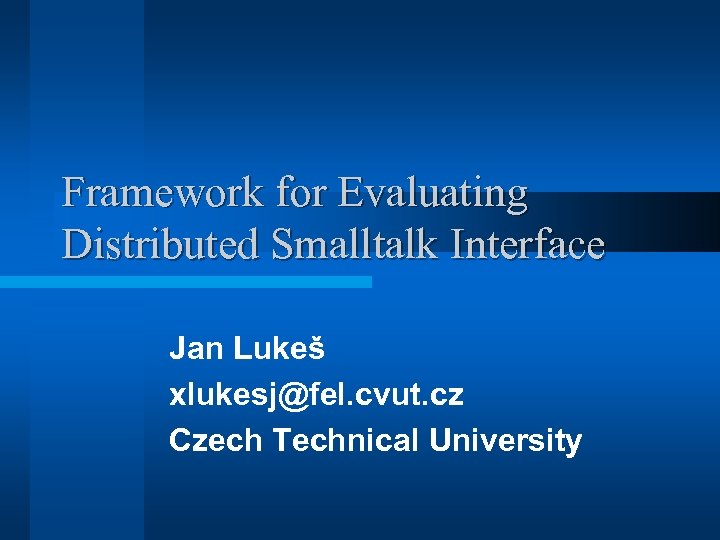 Framework for Evaluating Distributed Smalltalk Interface

Jan Lukeš
xlukesj@fel.cvut.cz
Czech Technical University